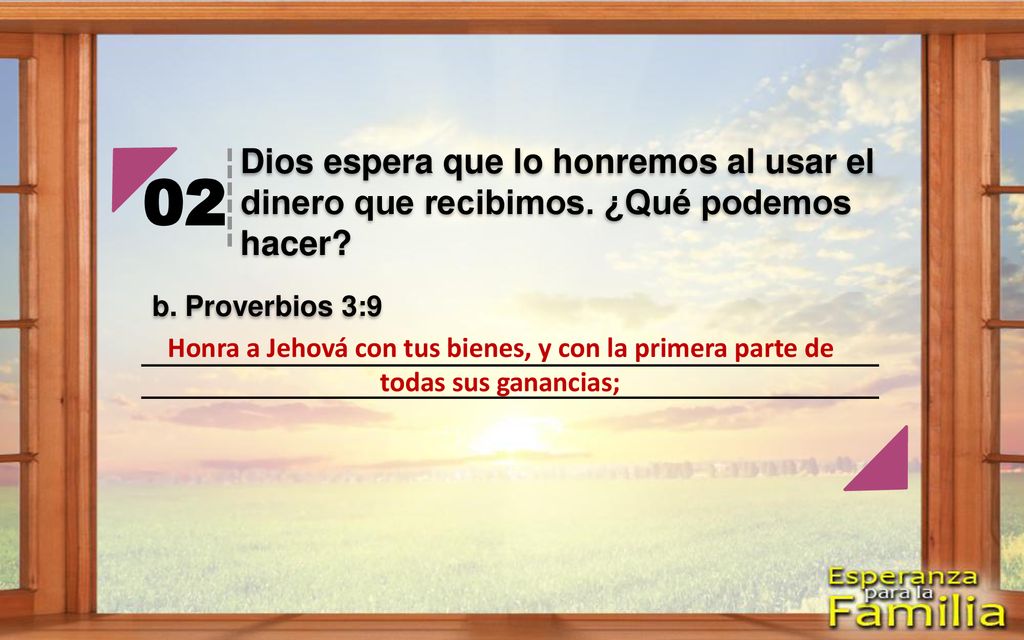 02

Dios espera que lo honremos al usar el dinero que recibimos. ¿Qué podemos hacer?

b. Proverbios 3:9

Honra a Jehová con tus bienes, y con la primera parte de todas sus ganancias;

Esperanza para la Familia